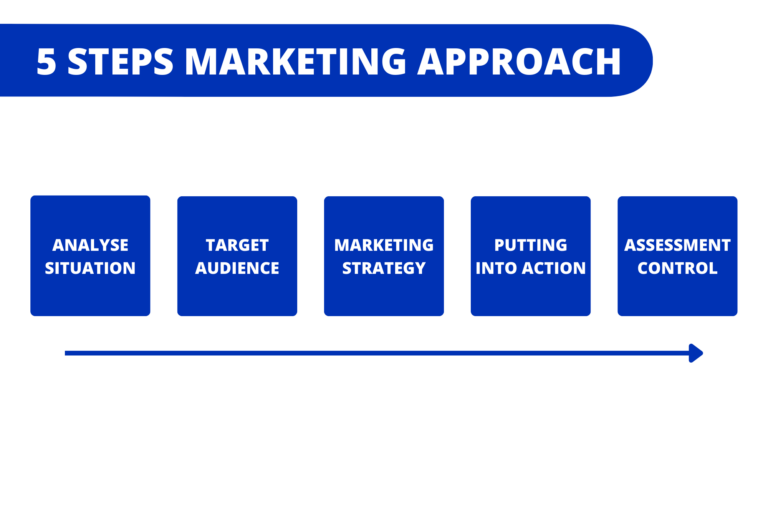 5 STEPS MARKETING APPROACH

ANALYSE SITUATION

TARGET AUDIENCE

MARKETING STRATEGY

PUTTING INTO ACTION

ASSESSMENT CONTROL